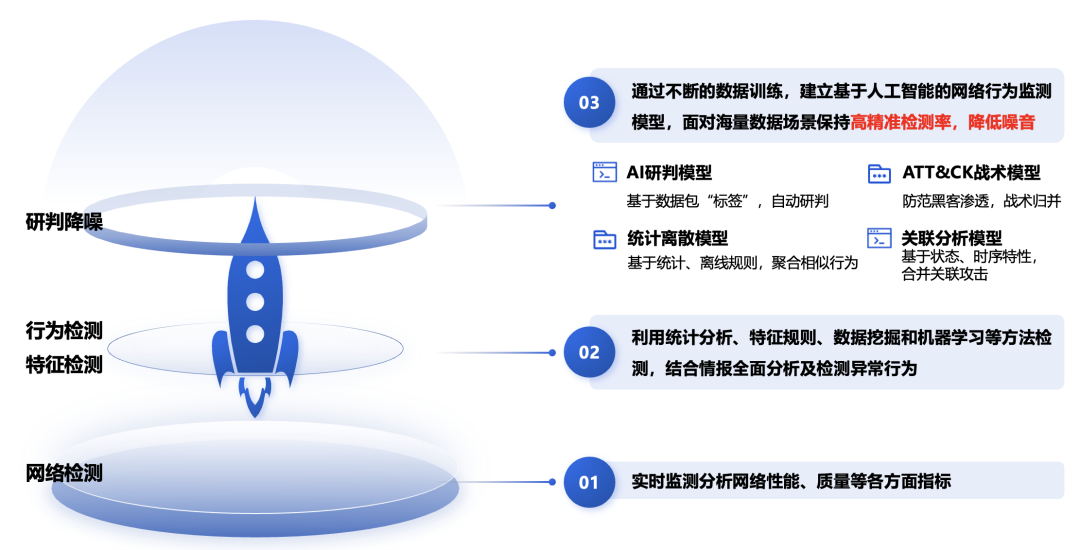 研判降噪

行为检测
特征检测

网络检测

03 通过不断的数据训练，建立基于人工智能的网络行为监测模型，面对海量数据场景保持高精准检测率，降低噪音

AI研判模型
基于数据包“标签”，自动研判

ATT&CK战术模型
防范黑客渗透，战术归并

统计离散模型
基于统计、离线规则，聚合相似行为

关联分析模型
基于状态、时序特性，合并关联攻击

02 利用统计分析、特征规则、数据挖掘和机器学习等方法检测，结合情报全面分析及检测异常行为

01 实时监测分析网络性能、质量等各方面指标